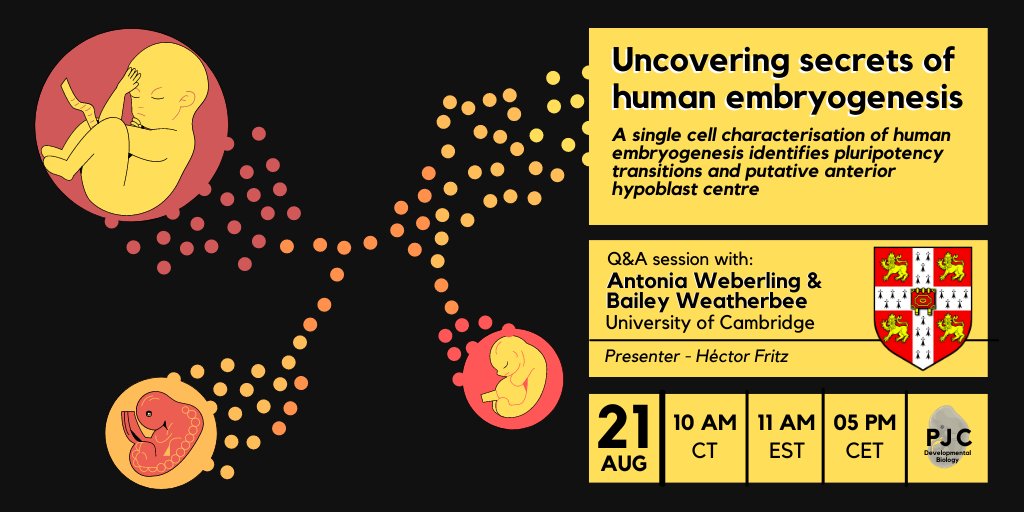 Uncovering secrets of human embryogenesis

A single cell characterisation of human embryogenesis identifies pluripotency transitions and putative anterior hypoblast centre

Q&A session with:
Antonia Weberling & Bailey Weatherbee
University of Cambridge

Presenter - Héctor Fritz

21 AUG

10 AM CT

11 AM EST

05 PM CET

PJC Developmental Biology